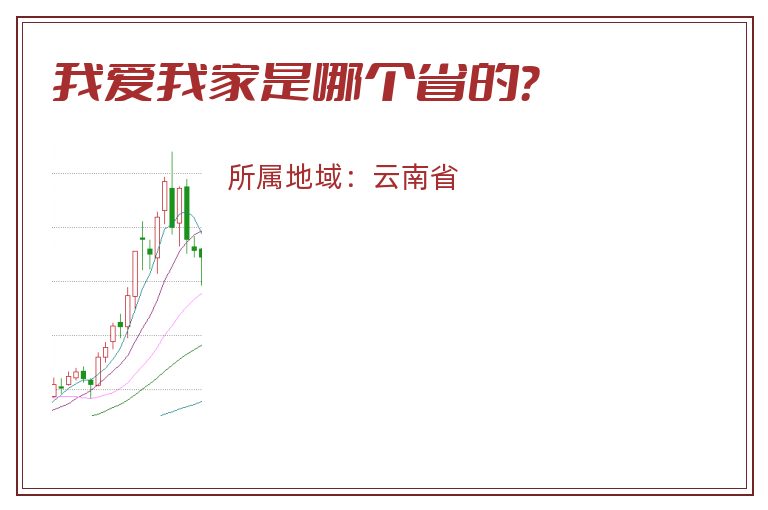 我爱我家是哪个省的?

所属地域：云南省